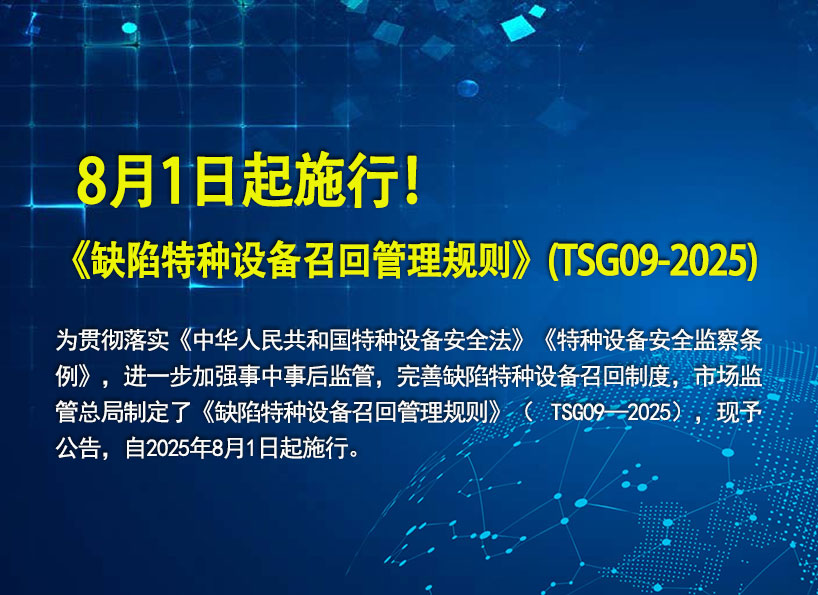 8月1日起施行！

《缺陷特种设备召回管理规则》(TSG09-2025)

为贯彻落实《中华人民共和国特种设备安全法》《特种设备安全监察条例》，进一步加强事中事后监管，完善缺陷特种设备召回制度，市场监管总局制定了《缺陷特种设备召回管理规则》（ TSG09—2025），现予公告，自2025年8月1日起施行。